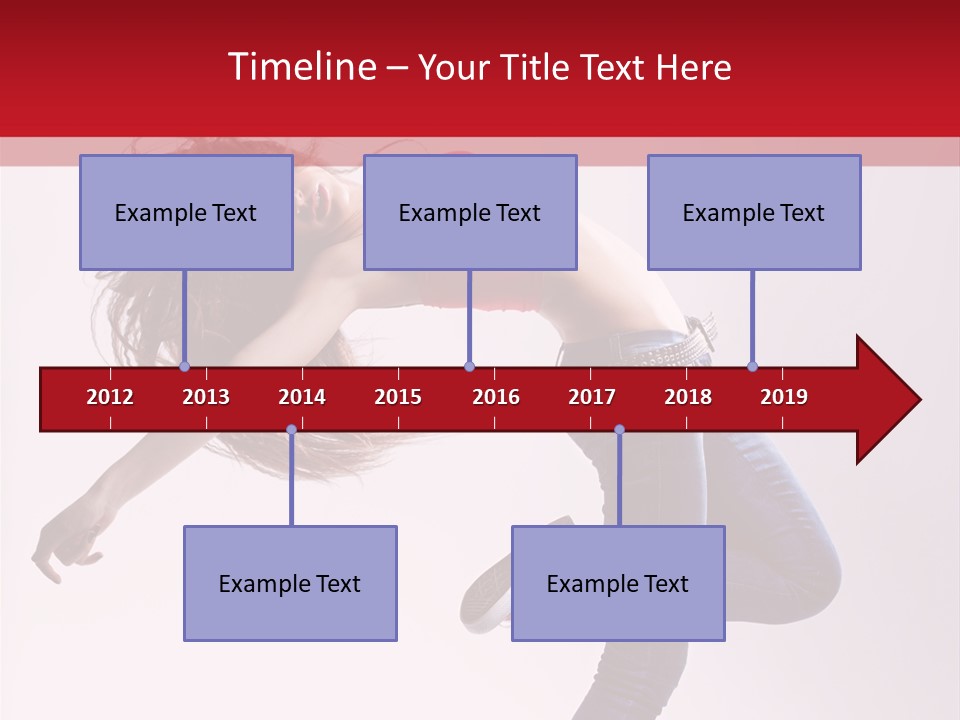 Timeline – Your Title Text Here

Example Text

Example Text

Example Text

2012 2013 2014 2015 2016 2017 2018 2019

Example Text

Example Text